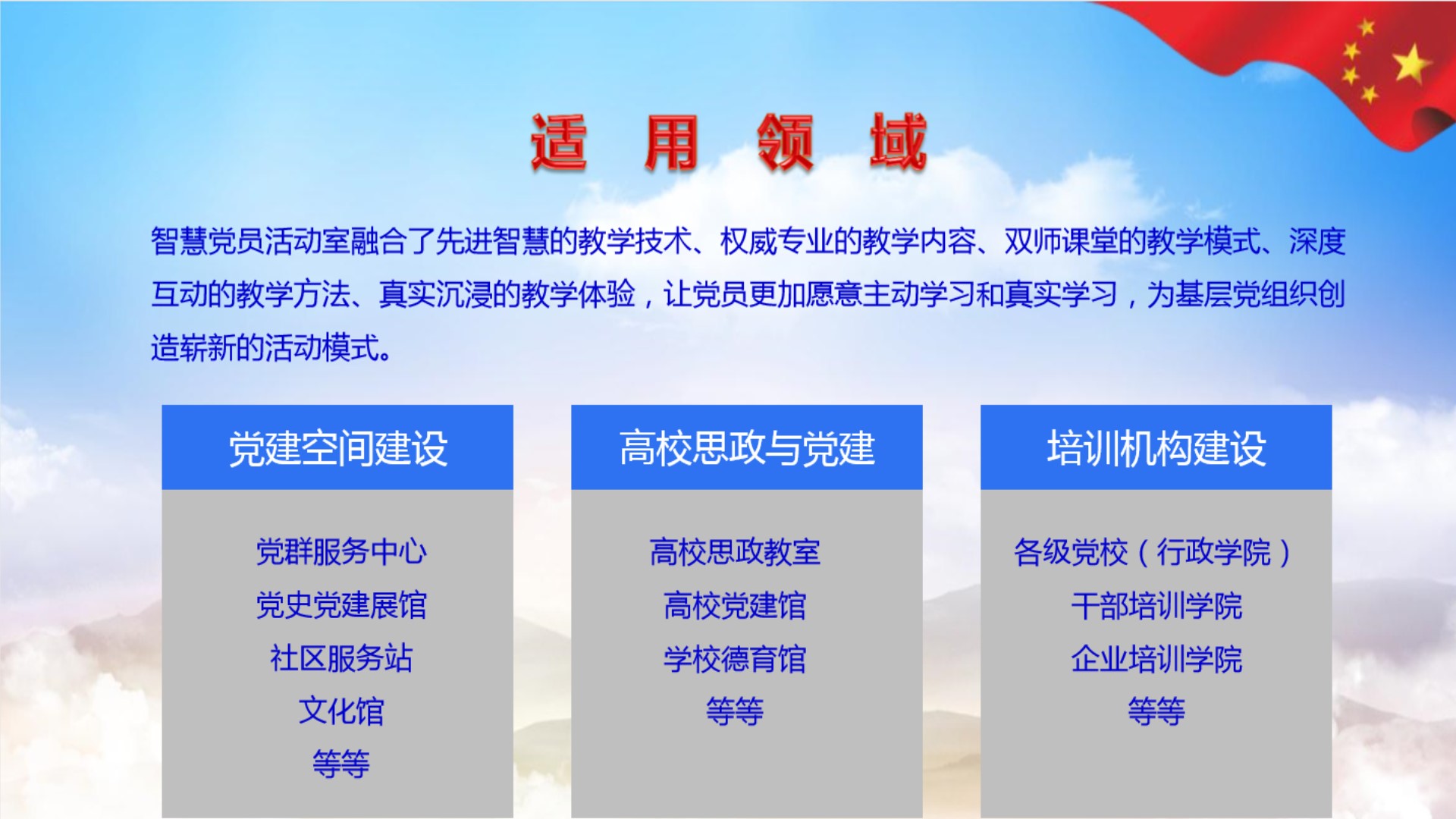 适 用 领 域

智慧党员活动室融合了先进智慧的教学技术、权威专业的教学内容、双师课堂的教学模式、深度互动的教学方法、真实沉浸的教学体验，让党员更加愿意主动学习和真实学习，为基层党组织创造崭新的活动模式。

党建空间建设

党群服务中心
党史党建展馆
社区服务站
文化馆
等等

高校思政与党建

高校思政教室
高校党建馆
学校德育馆
等等

培训机构建设

各级党校（行政学院）
干部培训学院
企业培训学院
等等